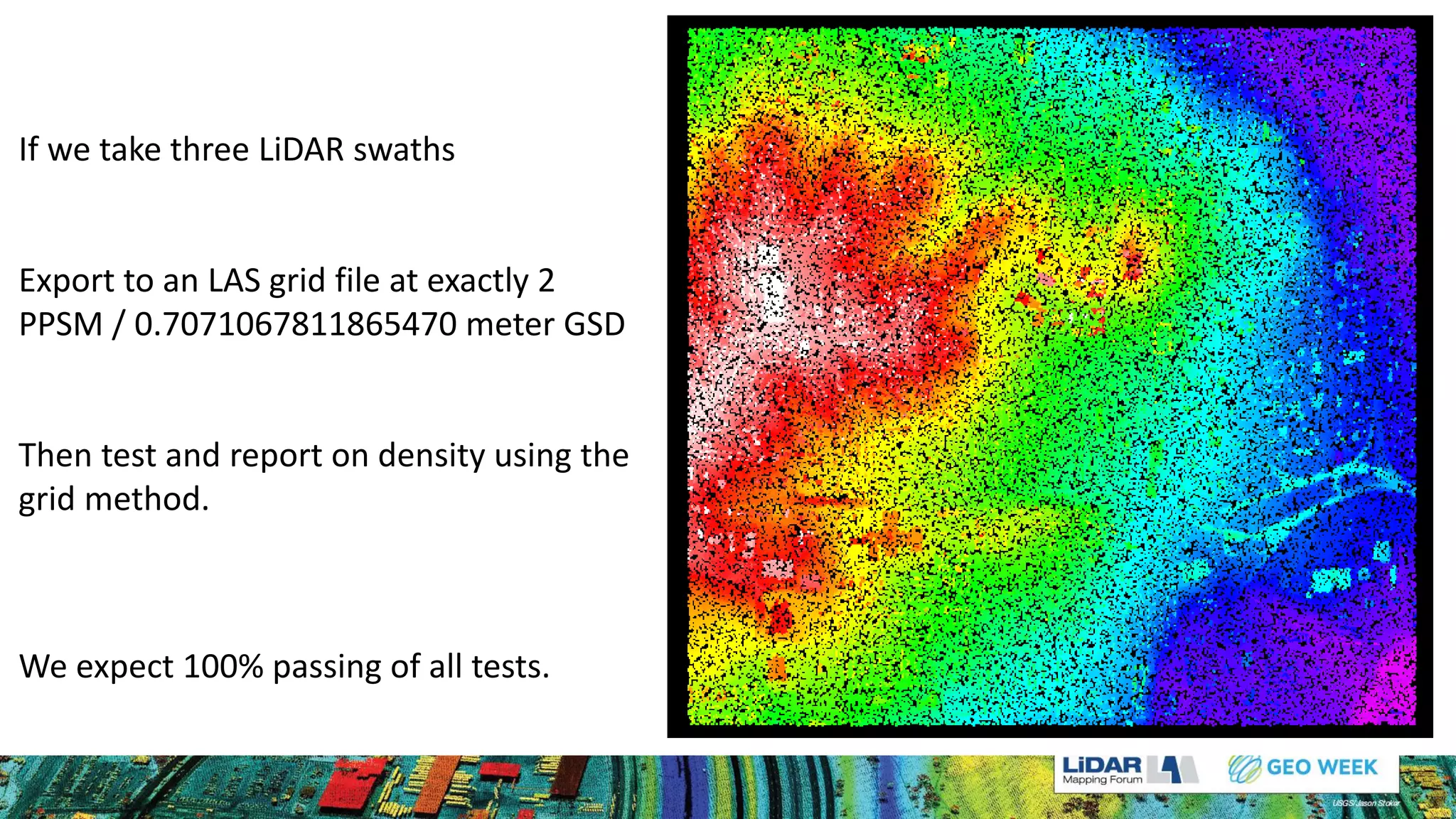 If we take three LiDAR swaths

Export to an LAS grid file at exactly 2 PPSM / 0.7071067811865470 meter GSD

Then test and report on density using the grid method.

We expect 100% passing of all tests.

LiDAR Mapping Forum

GEO WEEK

USGS/Jason Stoker